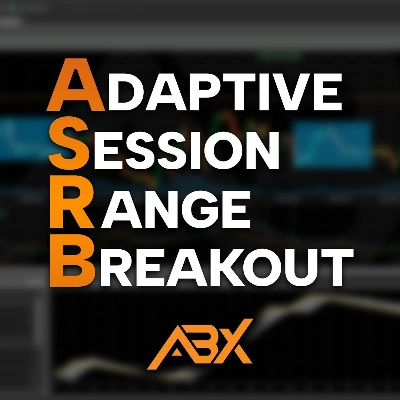 ADAPTIVE
SESSION
RANGE
BREAKOUT

ABX